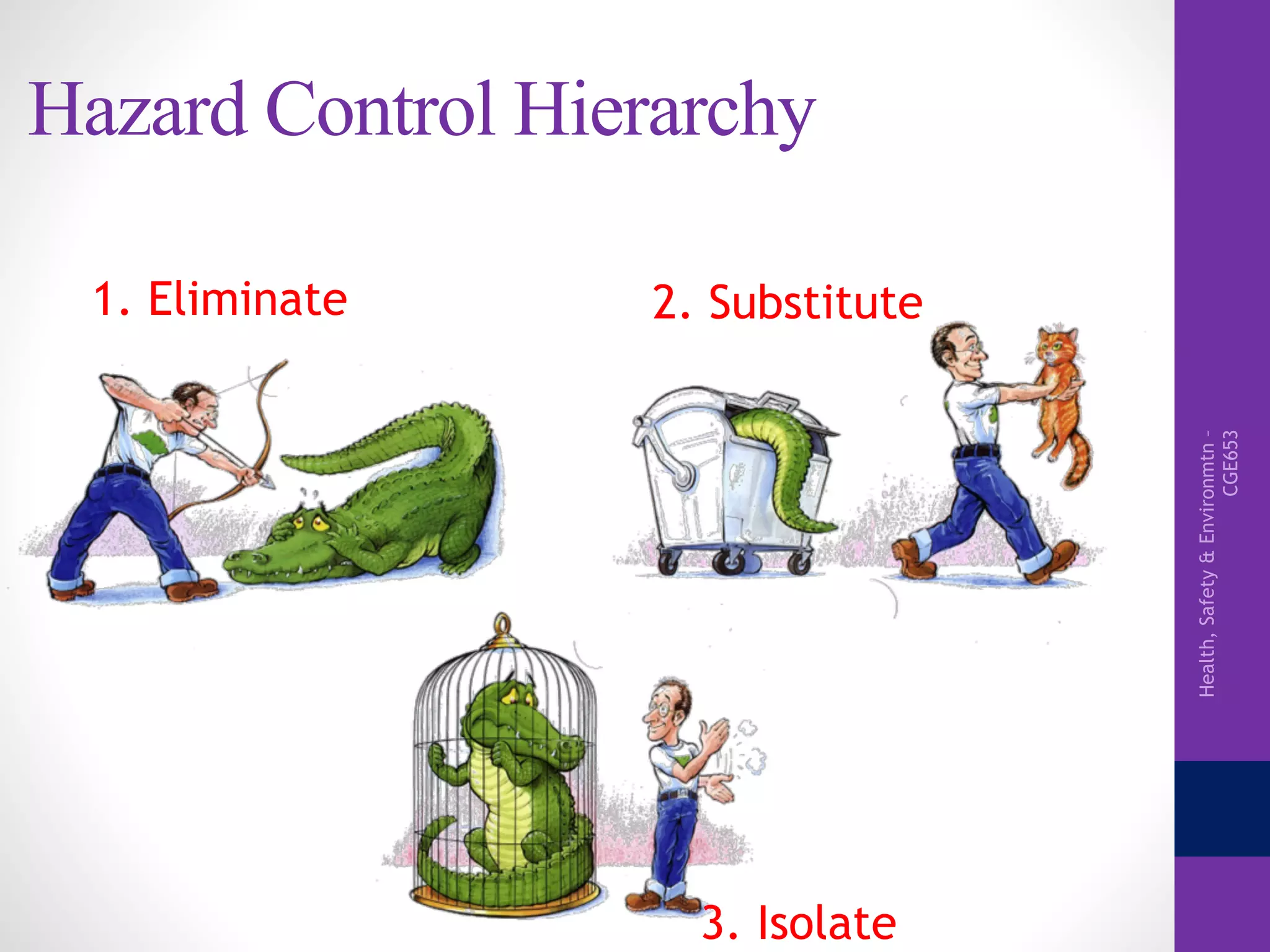 Hazard Control Hierarchy

1. Eliminate

2. Substitute

3. Isolate

Health, Safety & Environmtn - CGE653